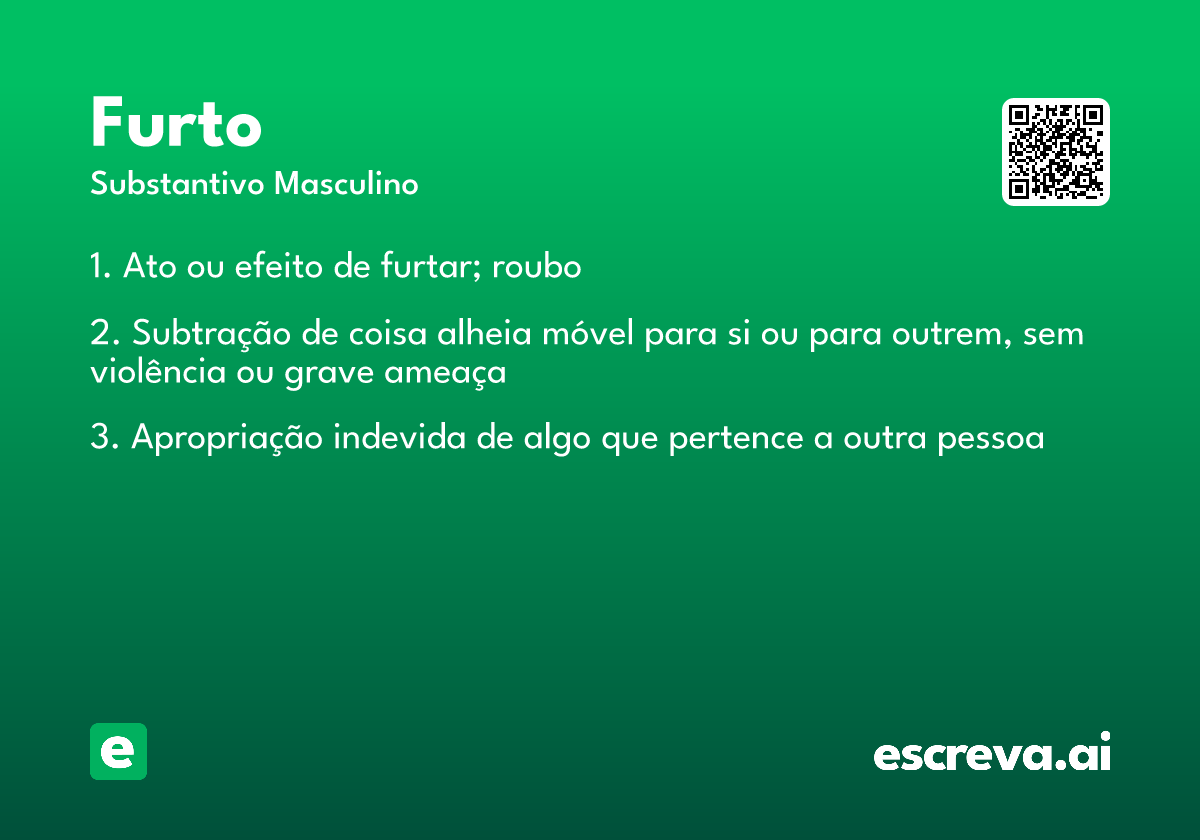 Furto

Substantivo Masculino

1. Ato ou efeito de furtar; roubo

2. Subtração de coisa alheia móvel para si ou para outrem, sem violência ou grave ameaça

3. Apropriação indevida de algo que pertence a outra pessoa

e

escreva.ai